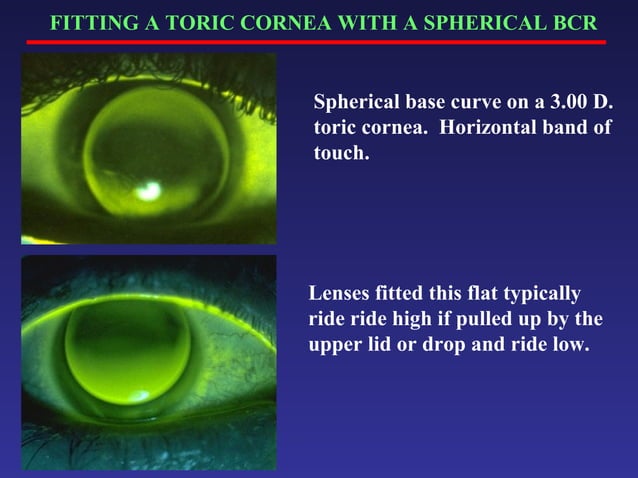 FITTING A TORIC CORNEA WITH A SPHERICAL BCR

Spherical base curve on a 3.00 D. toric cornea. Horizontal band of touch.

Lenses fitted this flat typically ride ride high if pulled up by the upper lid or drop and ride low.